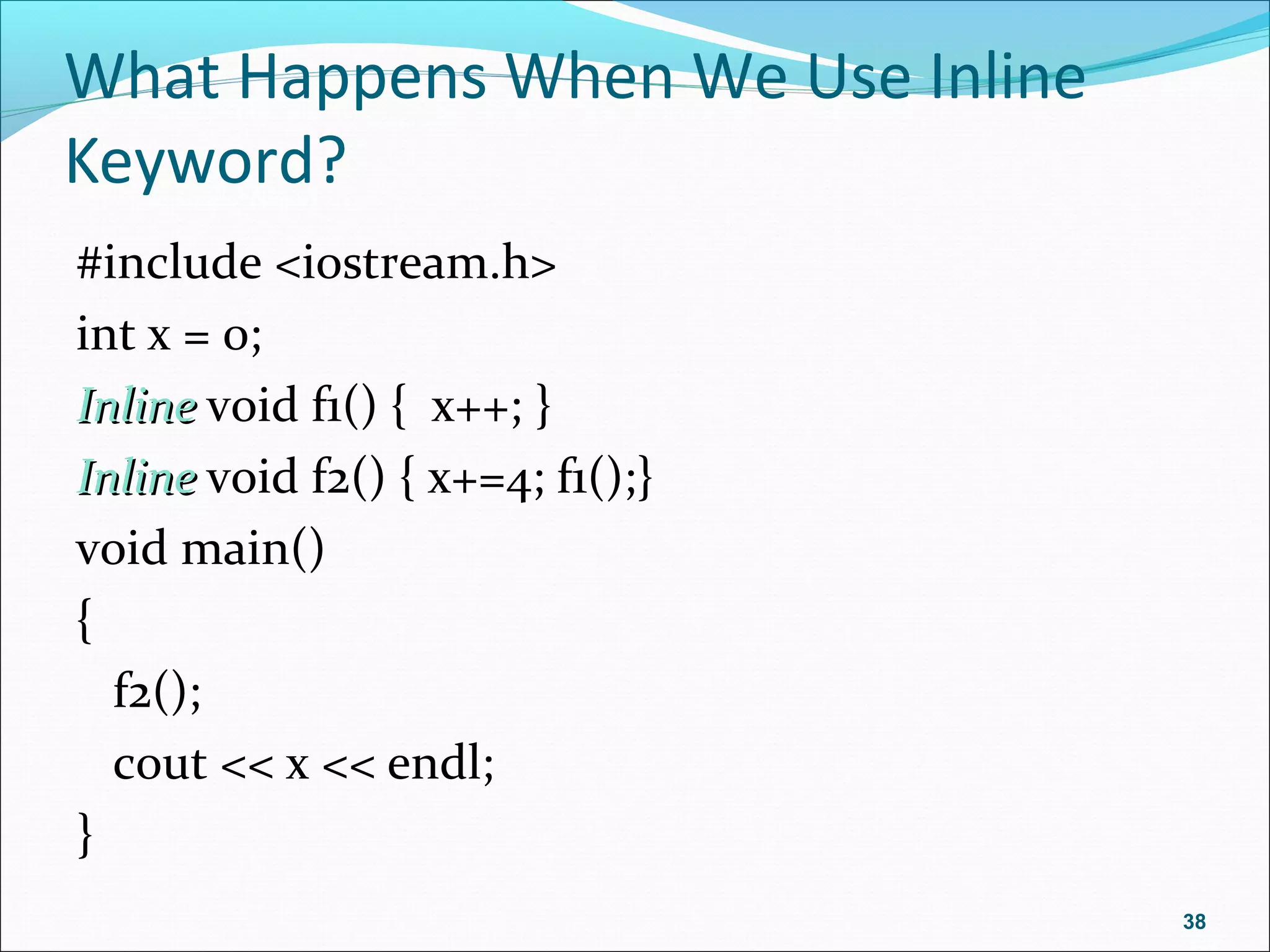 What Happens When We Use Inline Keyword?

#include <iostream.h>

int x = 0;

Inline void f1() {  x++; }

Inline void f2() { x+=4; f1();}

void main()

{

f2();

cout << x << endl;

}

38